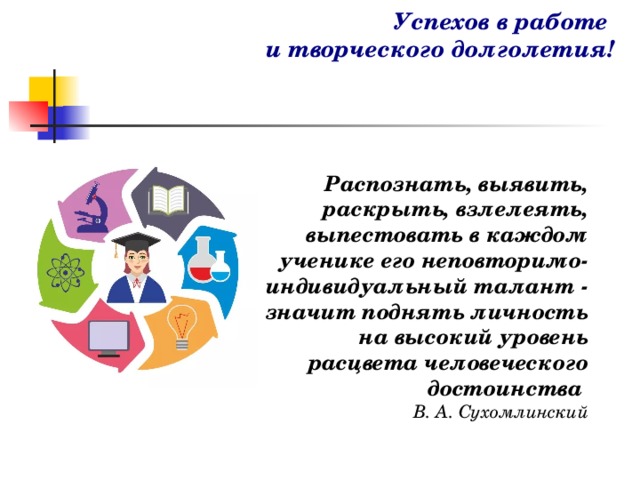 Успехов в работе
и творческого долголетия!

Распознать, выявить, раскрыть, взлелеять, выпестовать в каждом ученике его неповторимо-индивидуальный талант - значит поднять личность на высокий уровень расцвета человеческого достоинства
В. А. Сухомлинский